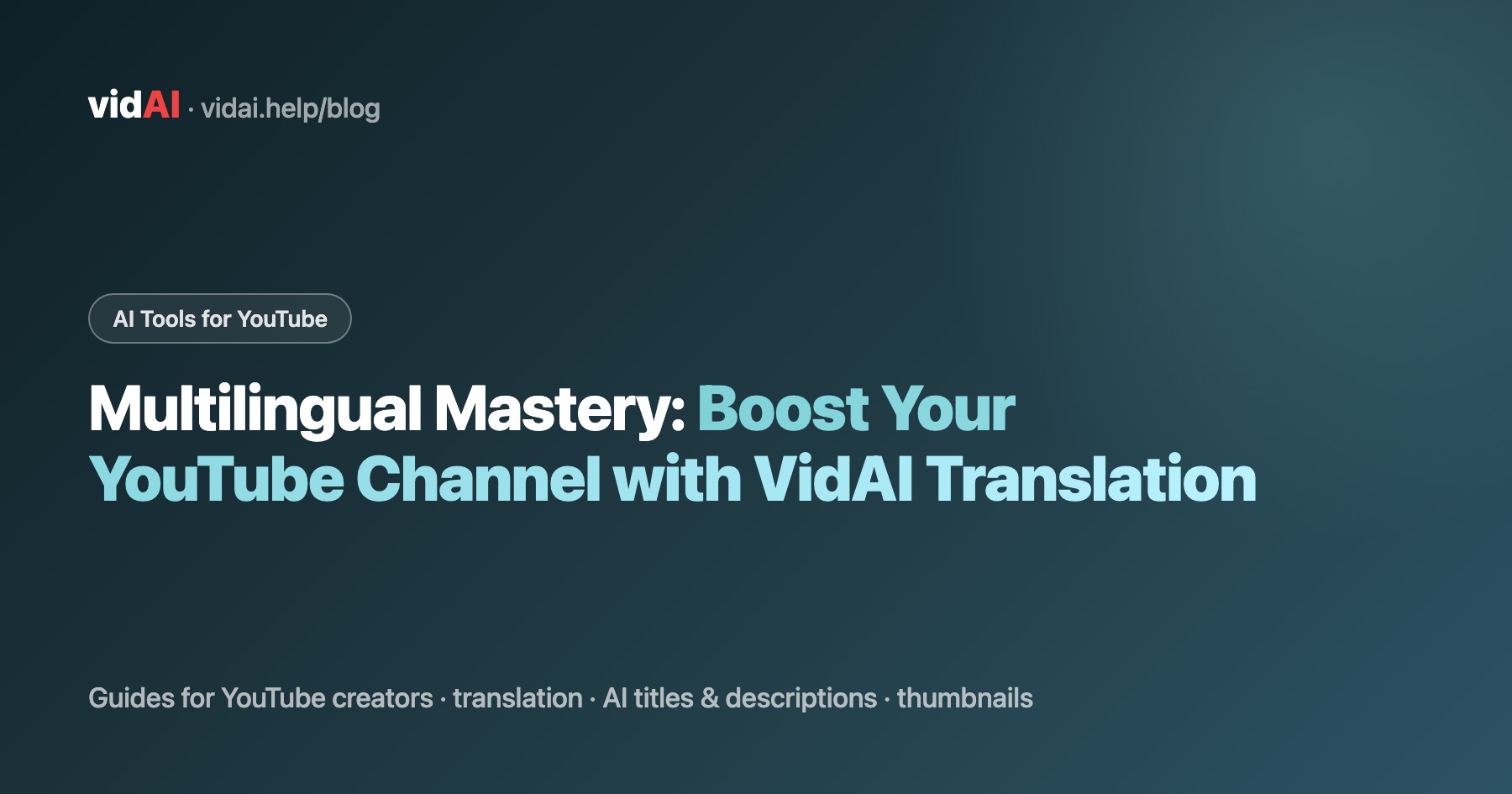 vidAI · vidai.help/blog

AI Tools for YouTube

Multilingual Mastery: Boost Your YouTube Channel with VidAI Translation

Guides for YouTube creators · translation · AI titles & descriptions · thumbnails